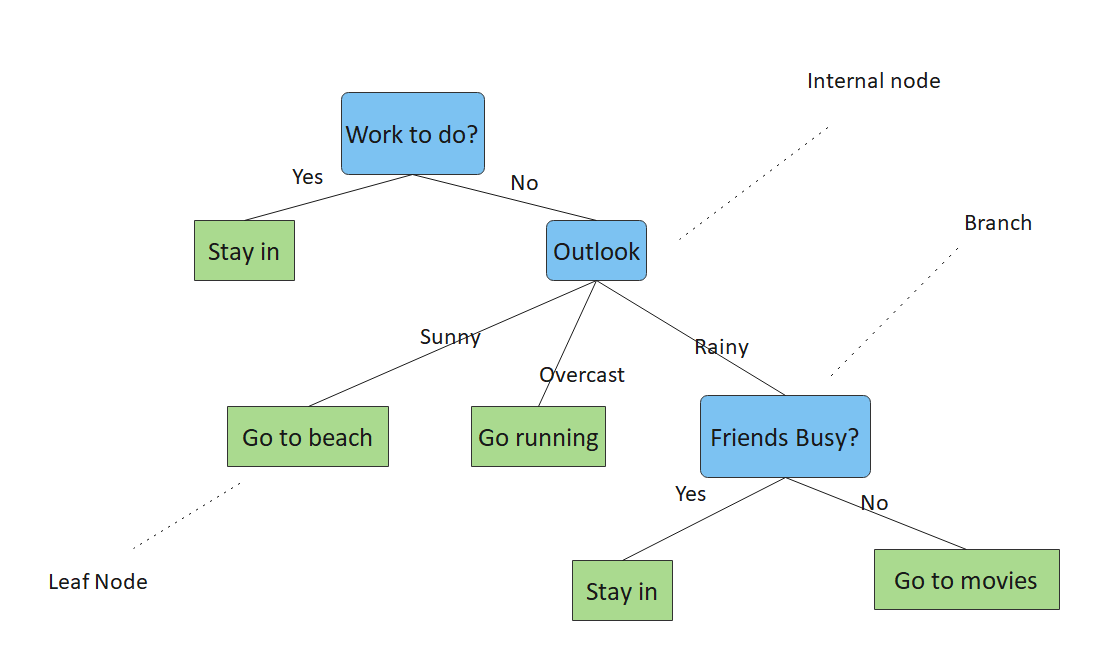 Internal node

Work to do?

Yes

No

Stay in

Outlook

Branch

Sunny

Overcast

Rainy

Go to beach

Go running

Friends Busy?

Yes

No

Leaf Node

Stay in

Go to movies